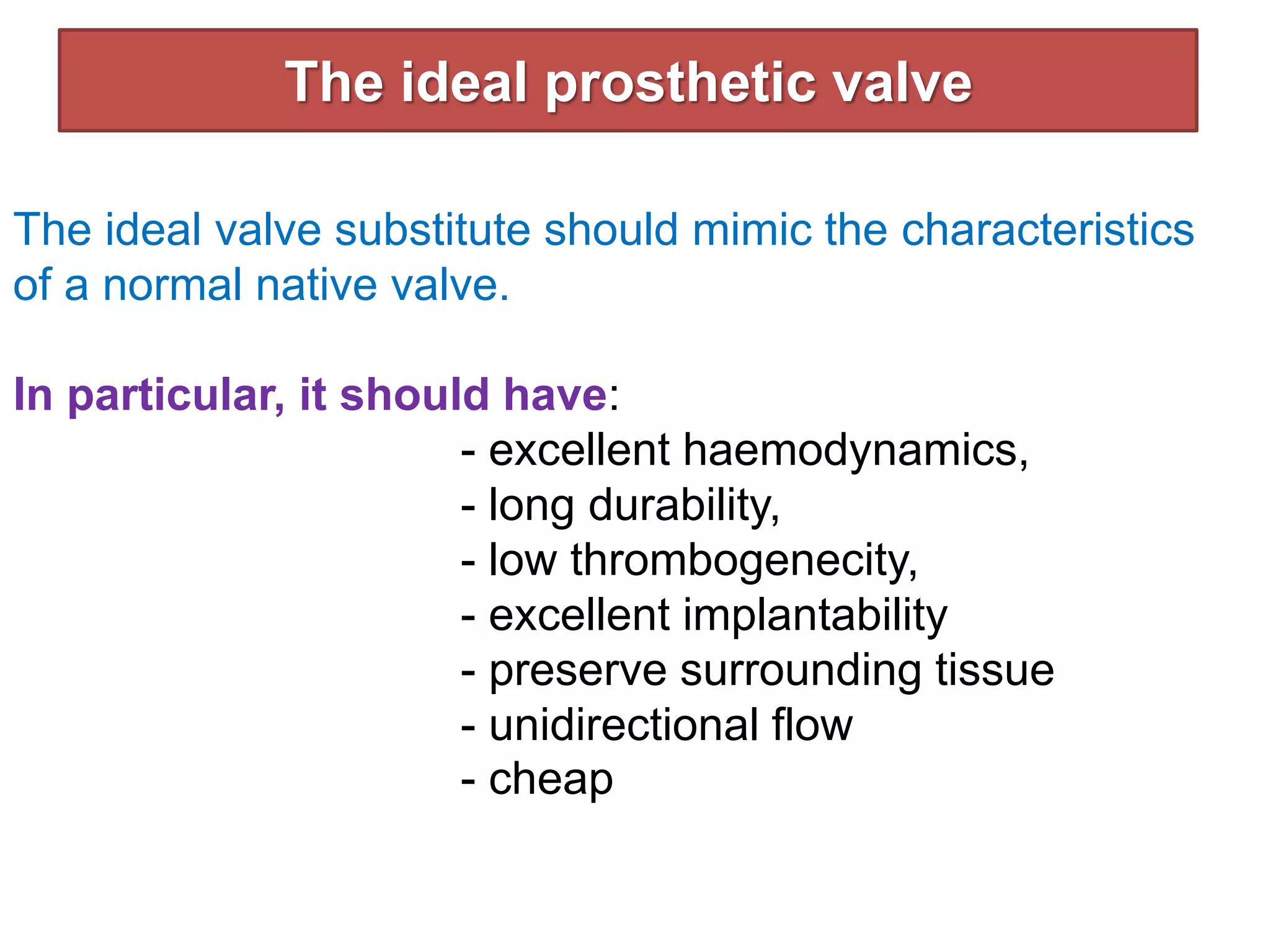 The ideal prosthetic valve

The ideal valve substitute should mimic the characteristics of a normal native valve.

In particular, it should have:
- excellent haemodynamics,
- long durability,
- low thrombogenecity,
- excellent implantability
- preserve surrounding tissue
- unidirectional flow
- cheap